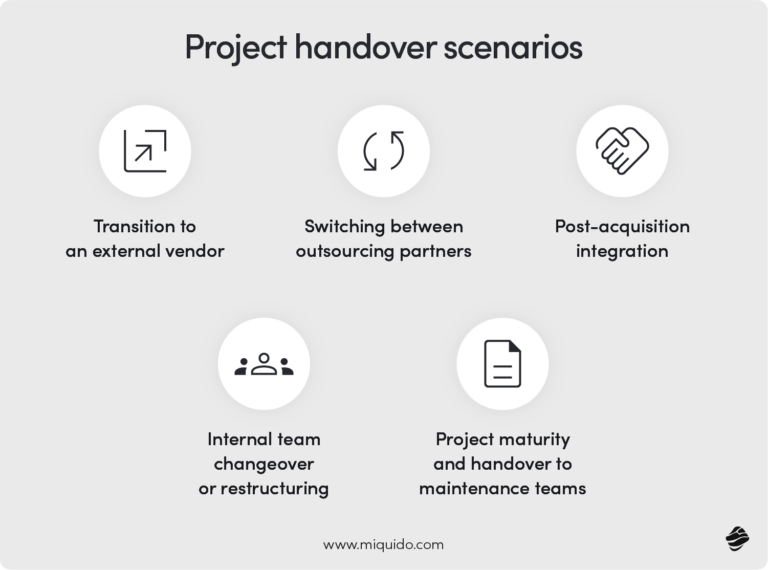 Project handover scenarios

Transition to an external vendor

Switching between outsourcing partners

Post-acquisition integration

Internal team changeover or restructuring

Project maturity and handover to maintenance teams

www.miquido.com